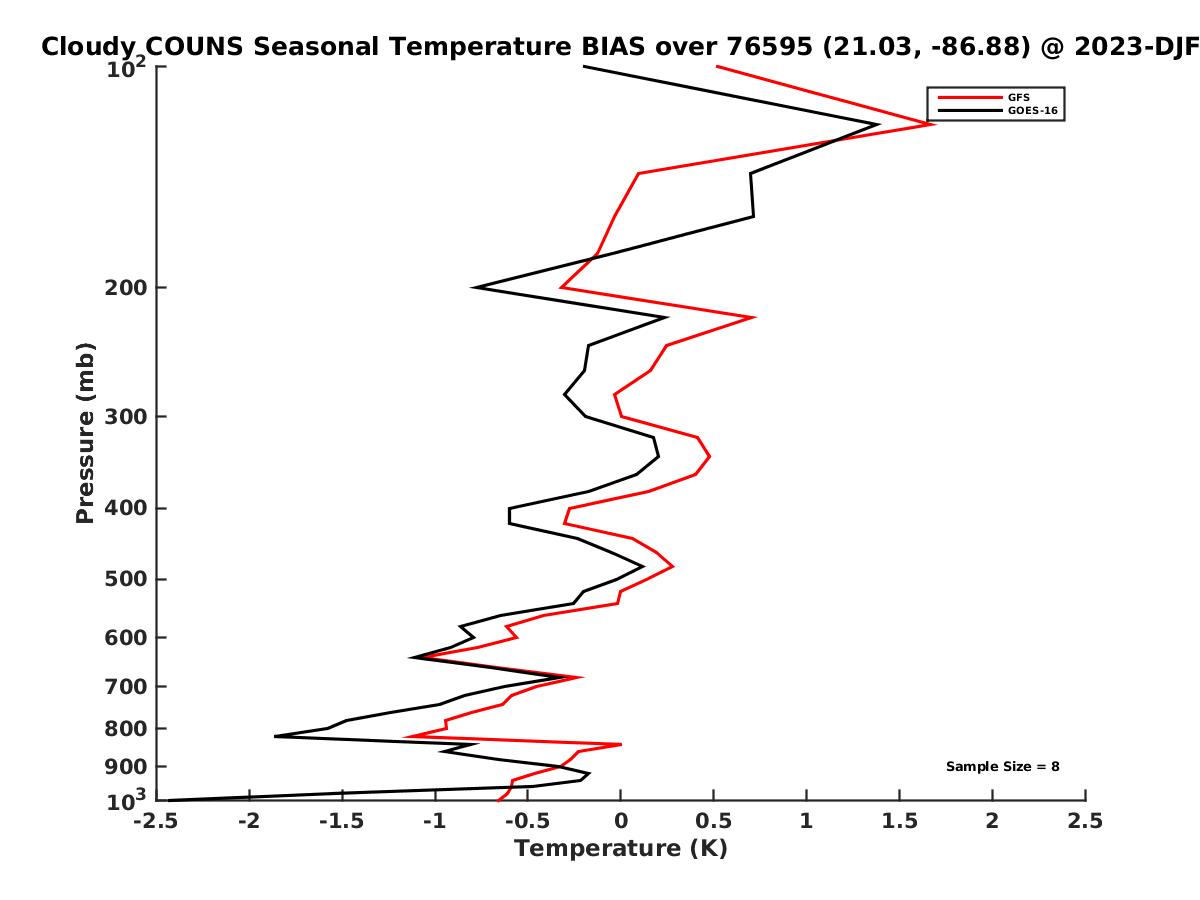 Cloudy COUNS Seasonal Temperature BIAS over 76595 (21.03, -86.88) @ 2023-DJF

GFS
GOES-16

Pressure (mb)

$10^2$
200
300
400
500
600
700
800
900
$10^3$

Sample Size = 8

-2.5
-2
-1.5
-1
-0.5
0
0.5
1
1.5
2
2.5
Temperature (K)